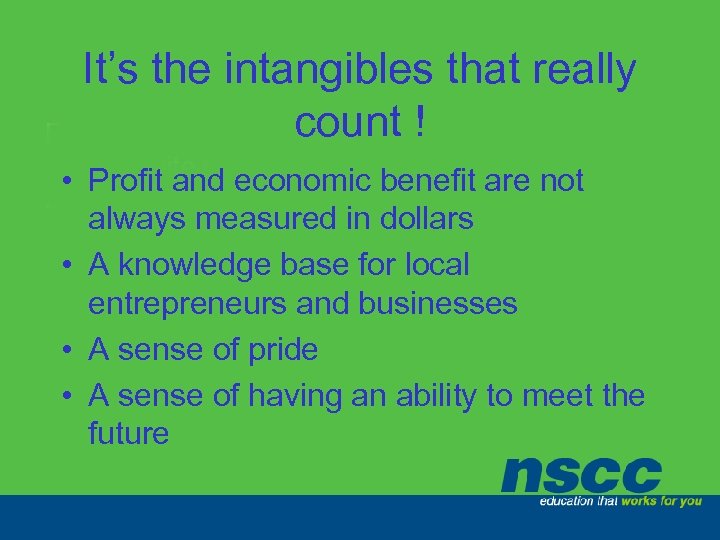 It's the intangibles that really count !

• Profit and economic benefit are not always measured in dollars
• A knowledge base for local entrepreneurs and businesses
• A sense of pride
• A sense of having an ability to meet the future

nscc
education that works for you